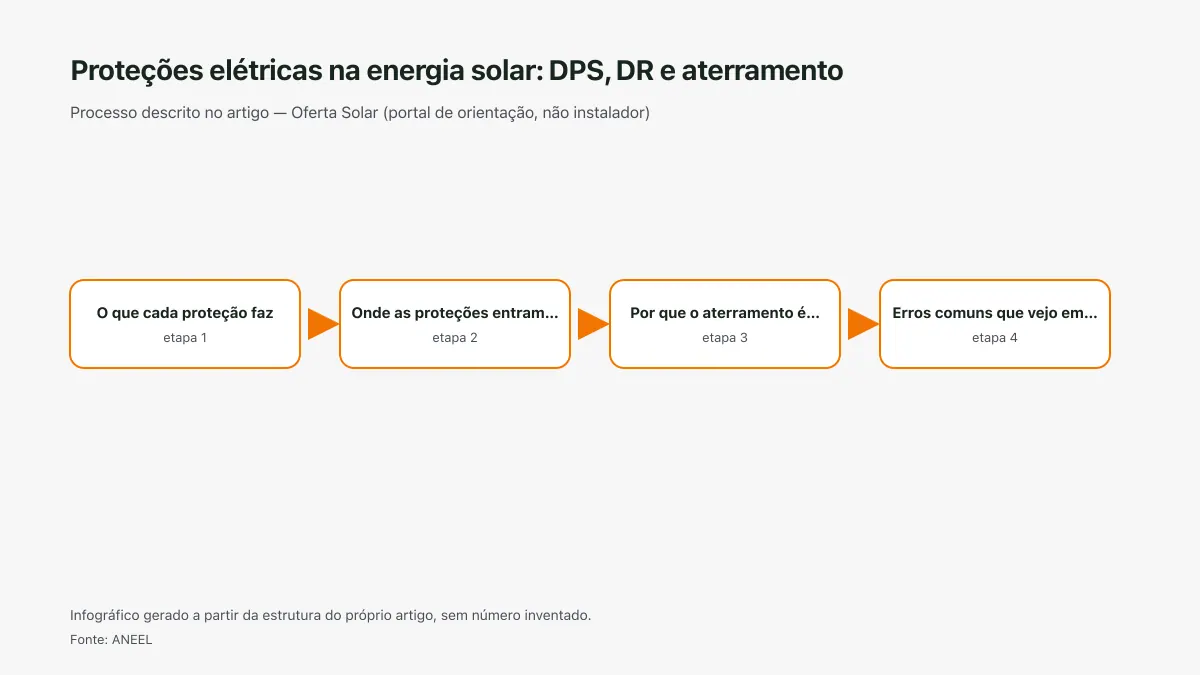 Proteções elétricas na energia solar: DPS, DR e aterramento

Processo descrito no artigo — Oferta Solar (portal de orientação, não instalador)

O que cada proteção faz
etapa 1

Onde as proteções entram...
etapa 2

Por que o aterramento é...
etapa 3

Erros comuns que vejo em...
etapa 4

Infográfico gerado a partir da estrutura do próprio artigo, sem número inventado.

Fonte: ANEEL